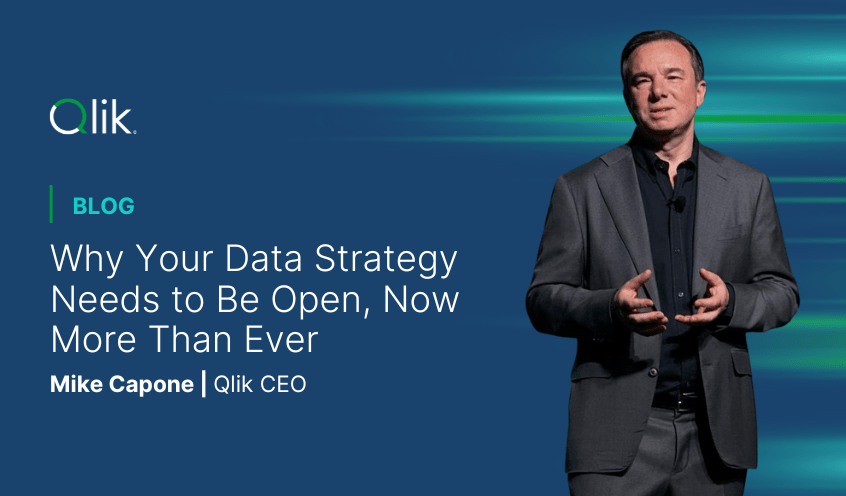 Qlik

BLOG

Why Your Data Strategy Needs to Be Open, Now More Than Ever

Mike Capone | Qlik CEO